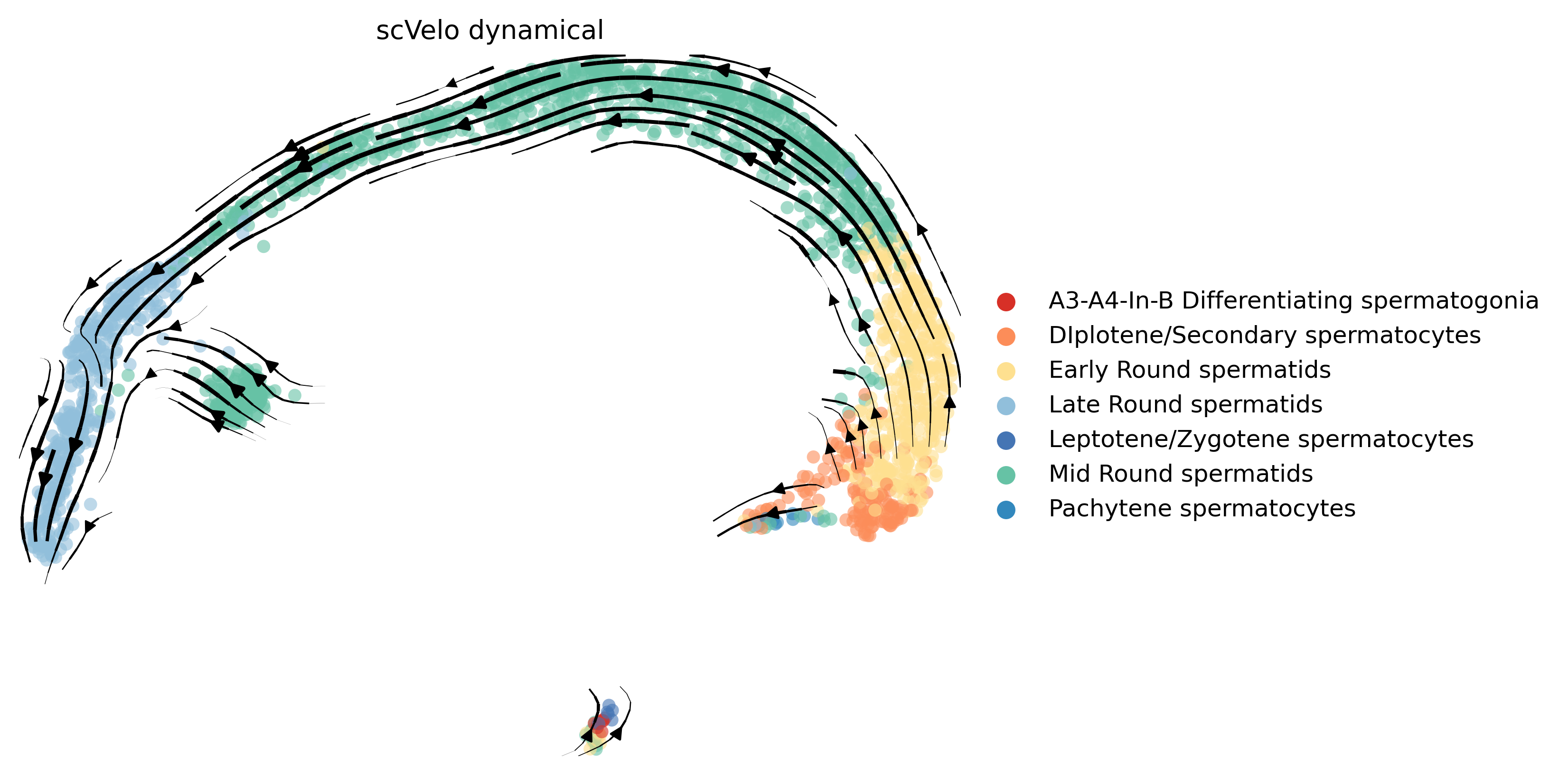 scVelo dynamical

A3-A4-In-B Differentiating spermatogonia
DIplotene/Secondary spermatocytes
Early Round spermatids
Late Round spermatids
Leptotene/Zygotene spermatocytes
Mid Round spermatids
Pachytene spermatocytes